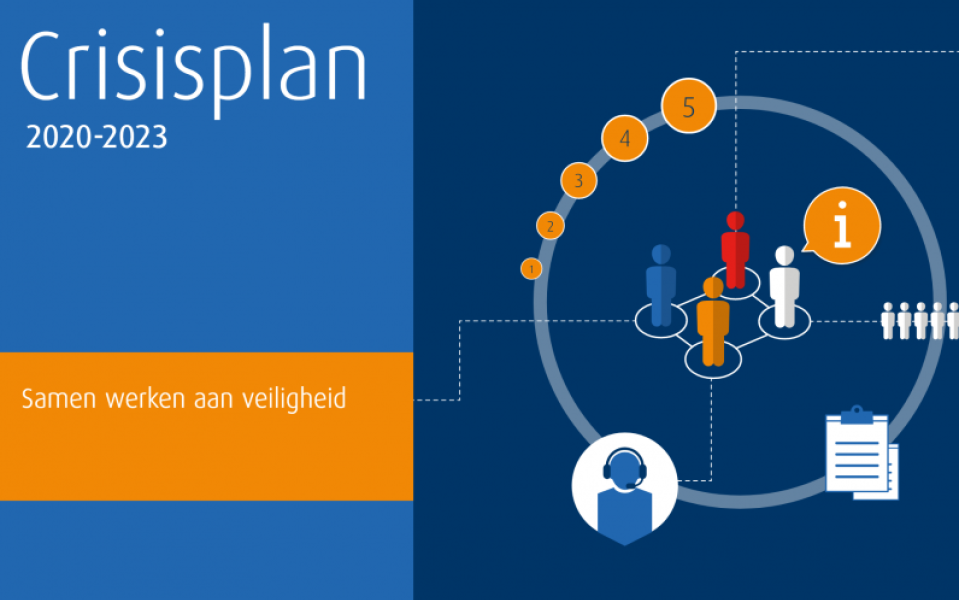 Crisisplan
2020-2023

Samen werken aan veiligheid

1
2
3
4
5
i